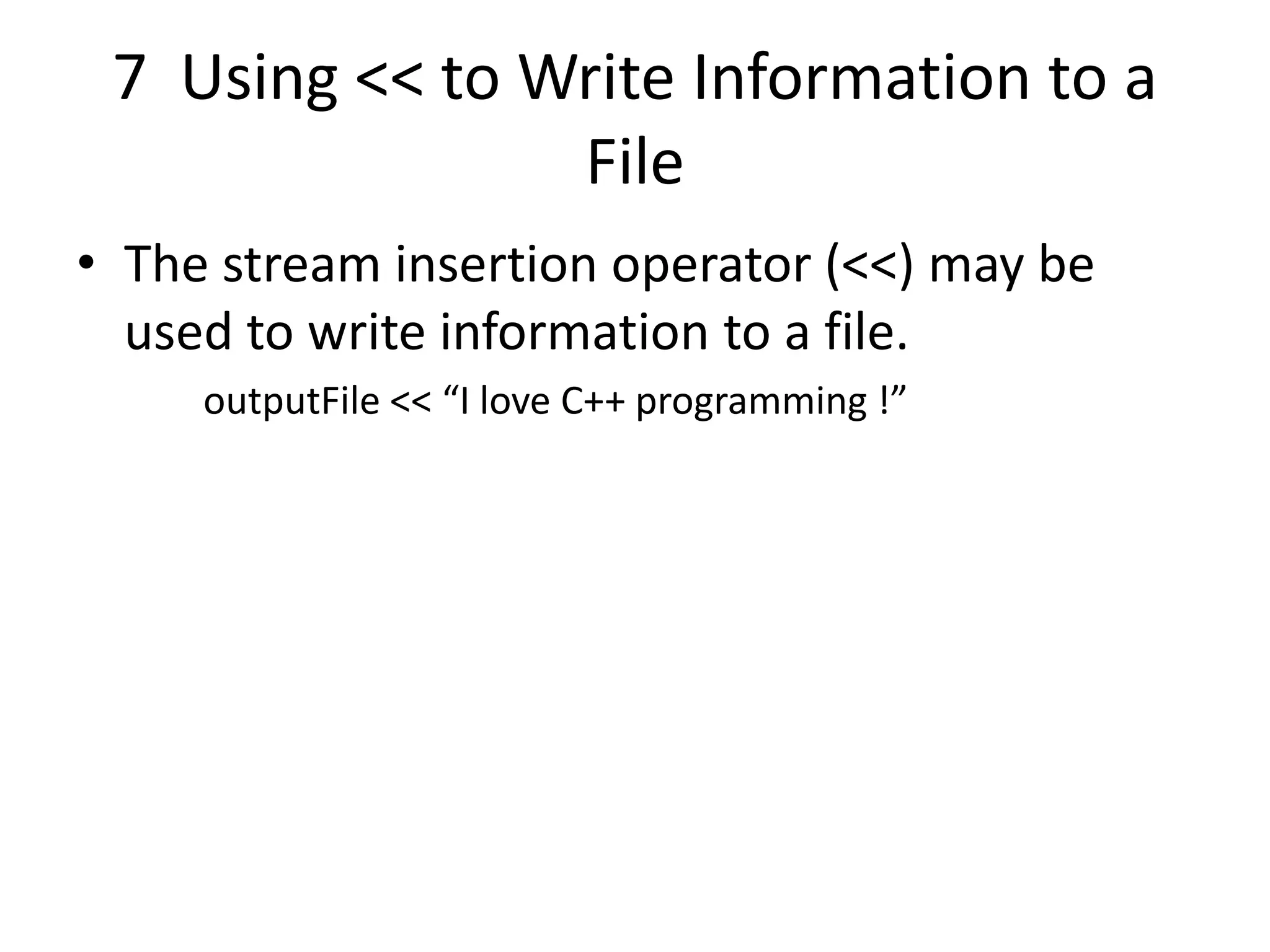 7 Using << to Write Information to a File

• The stream insertion operator (<<) may be used to write information to a file.

outputFile << “I love C++ programming !”